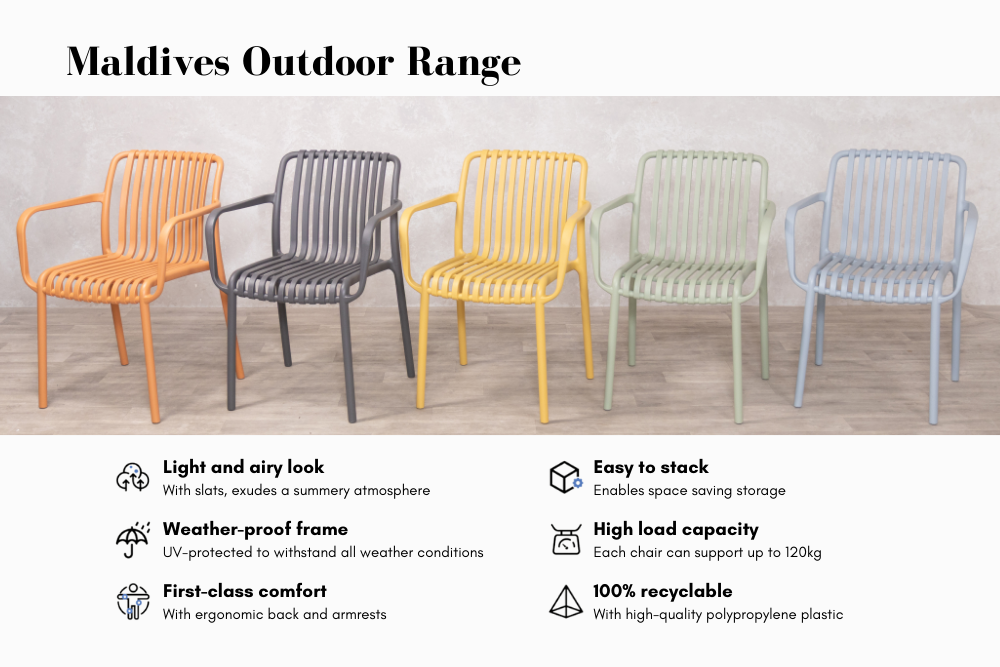 Maldives Outdoor Range

Light and airy look
With slats, exudes a summery atmosphere

Weather-proof frame
UV-protected to withstand all weather conditions

First-class comfort
With ergonomic back and armrests

Easy to stack
Enables space saving storage

High load capacity
Each chair can support up to 120kg

100% recyclable
With high-quality polypropylene plastic